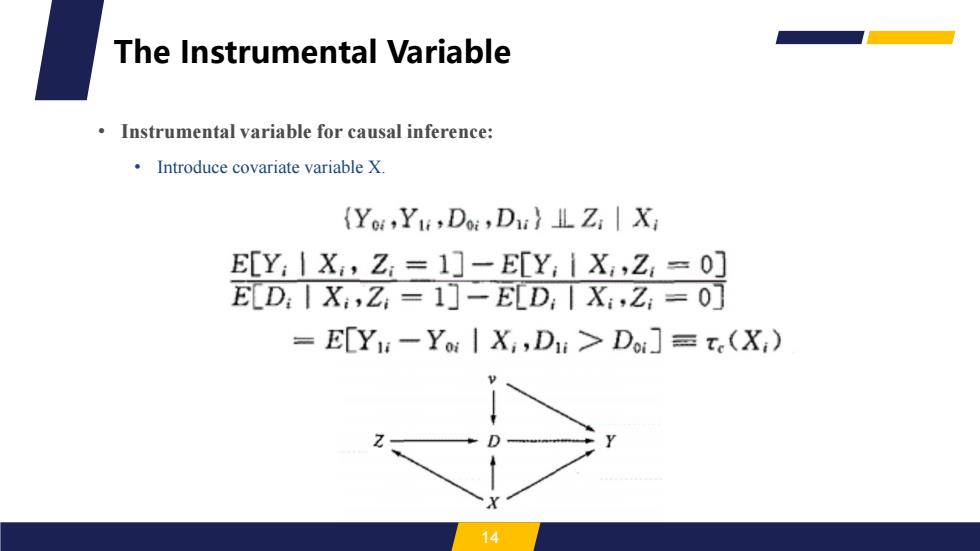 The Instrumental Variable

• Instrumental variable for causal inference:

• Introduce covariate variable X.

$\{Y_{0i}, Y_{1i}, D_{0i}, D_{1i}\} \perp\!\!\!\perp Z_i \mid X_i$

$\frac{E[Y_i \mid X_i, Z_i = 1] - E[Y_i \mid X_i, Z_i = 0]}{E[D_i \mid X_i, Z_i = 1] - E[D_i \mid X_i, Z_i = 0]}$

$= E[Y_{1i} - Y_{0i} \mid X_i, D_{1i} > D_{0i}] \equiv \tau_c(X_i)$

v

Z

D

Y

X

14